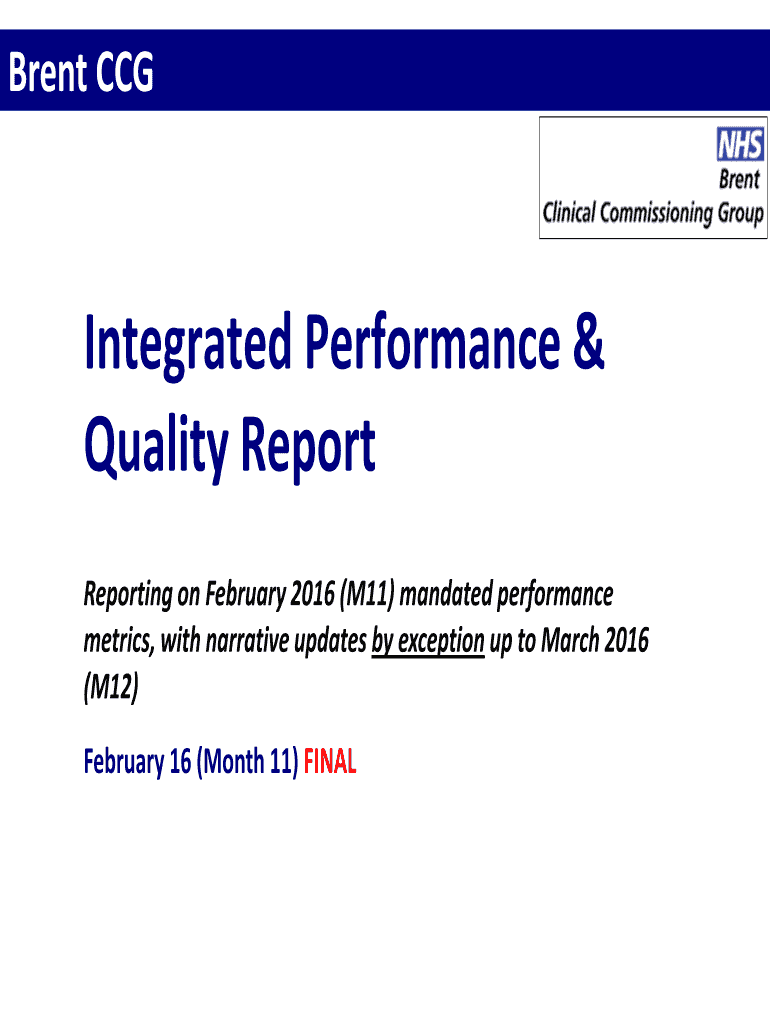 Brent CCG

NHS
Brent
Clinical Commissioning Group

Integrated Performance & Quality Report

Reporting on February 2016 (M11) mandated performance metrics, with narrative updates by exception up to March 2016 (M12)

February 16 (Month 11) FINAL